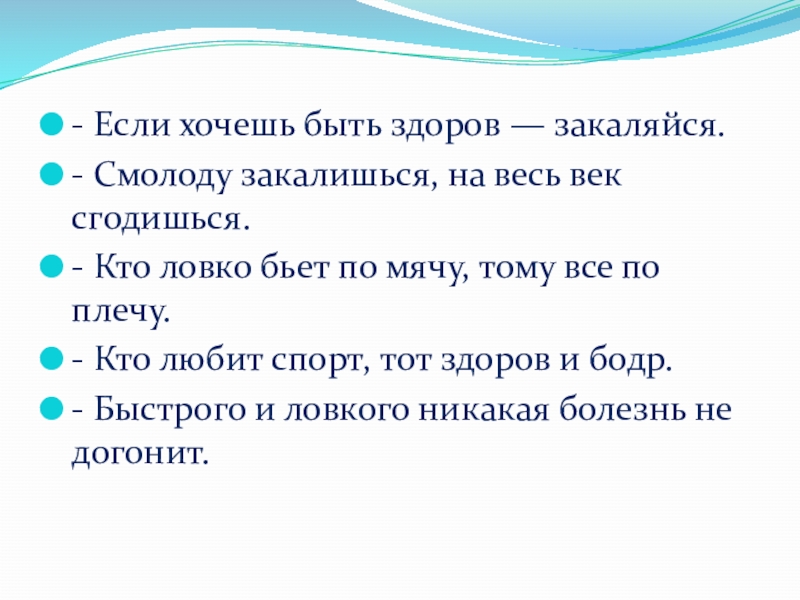 - Если хочешь быть здоров — закаляйся.

- Смолоду закалишься, на весь век сгодишься.

- Кто ловко бьет по мячу, тому все по плечу.

- Кто любит спорт, тот здоров и бодр.

- Быстрого и ловкого никакая болезнь не догонит.